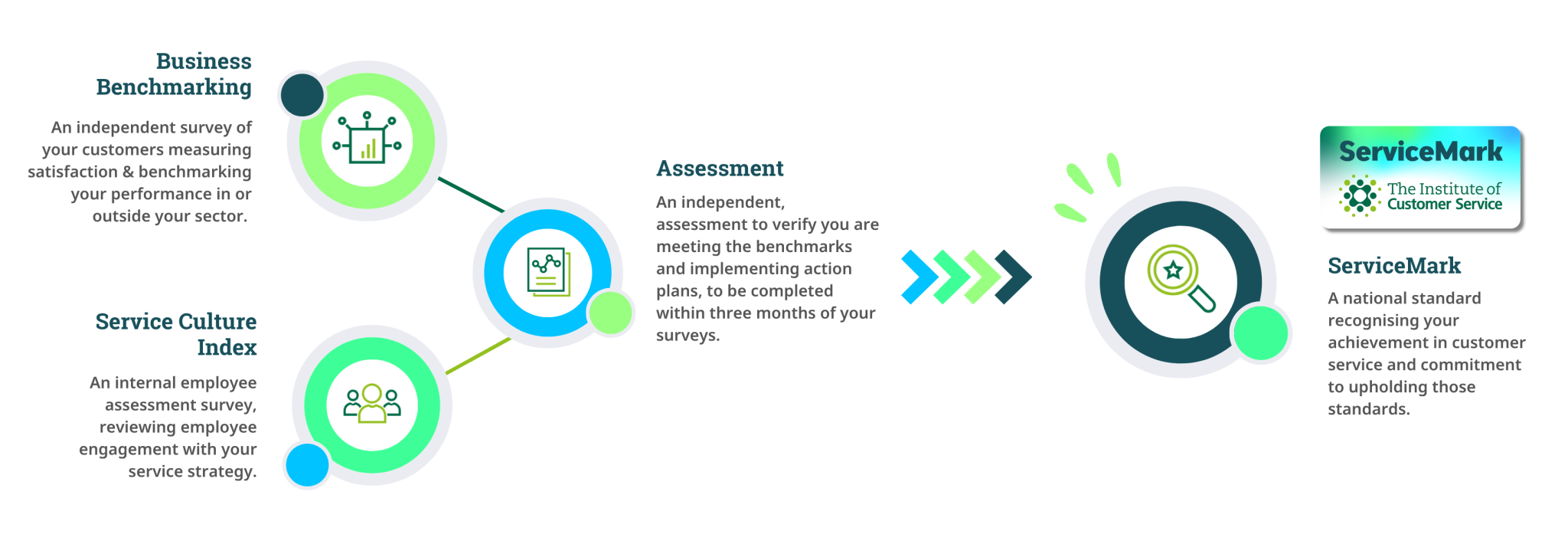 Business Benchmarking

An independent survey of your customers measuring satisfaction & benchmarking your performance in or outside your sector.

Service Culture Index

An internal employee assessment survey, reviewing employee engagement with your service strategy.

Assessment

An independent, assessment to verify you are meeting the benchmarks and implementing action plans, to be completed within three months of your surveys.

ServiceMark
The Institute of Customer Service

ServiceMark

A national standard recognising your achievement in customer service and commitment to upholding those standards.